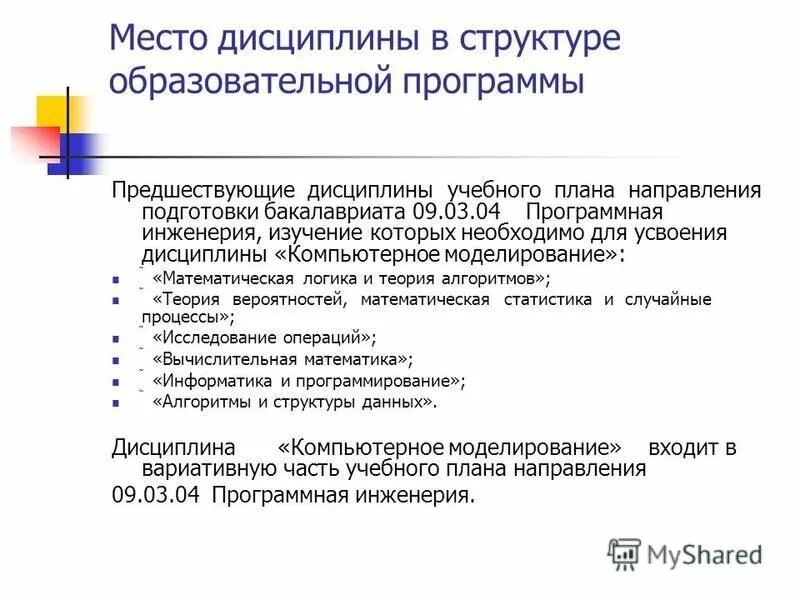 Место дисциплины в структуре образовательной программы

Предшествующие дисциплины учебного плана направления подготовки бакалавриата 09.03.04 Программная инженерия, изучение которых необходимо для усвоения дисциплины «Компьютерное моделирование»:

- «Математическая логика и теория алгоритмов»;
- «Теория вероятностей, математическая статистика и случайные процессы»;
- «Исследование операций»;
- «Вычислительная математика»;
- «Информатика и программирование»;
- «Алгоритмы и структуры данных».

Дисциплина «Компьютерное моделирование» входит в вариативную часть учебного плана направления 09.03.04 Программная инженерия.

MyShared